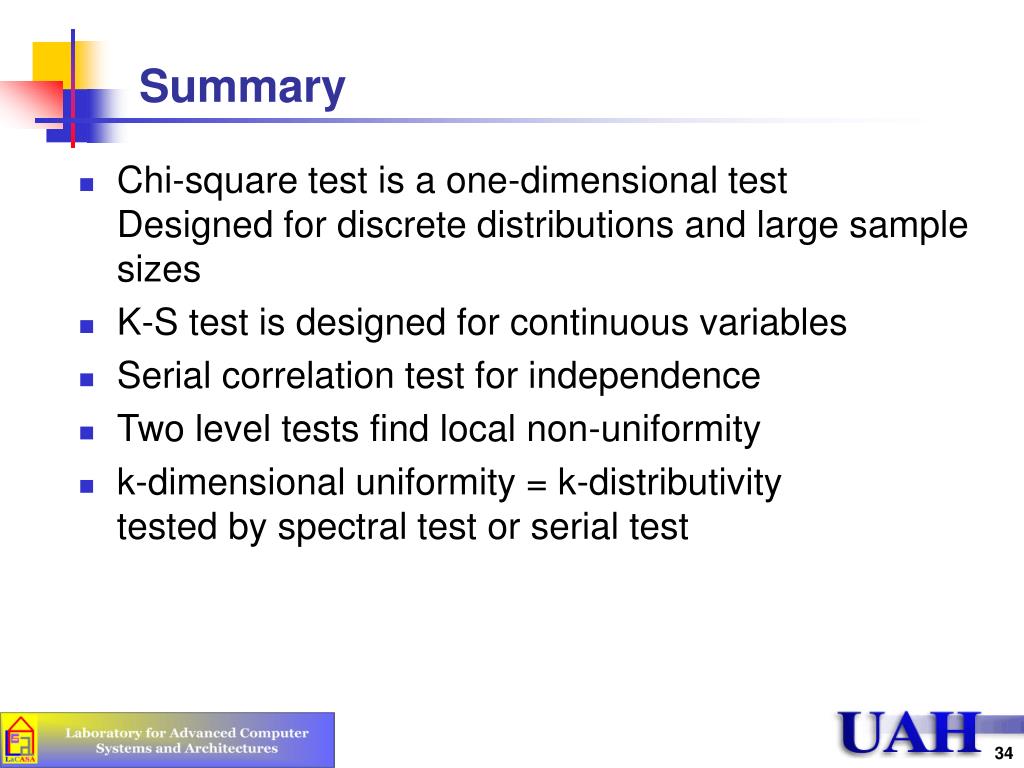 Summary

- Chi-square test is a one-dimensional test
Designed for discrete distributions and large sample sizes
- K-S test is designed for continuous variables
- Serial correlation test for independence
- Two level tests find local non-uniformity
- k-dimensional uniformity = k-distributivity
tested by spectral test or serial test

LaCASA

Laboratory for Advanced Computer Systems and Architectures

UAH

34